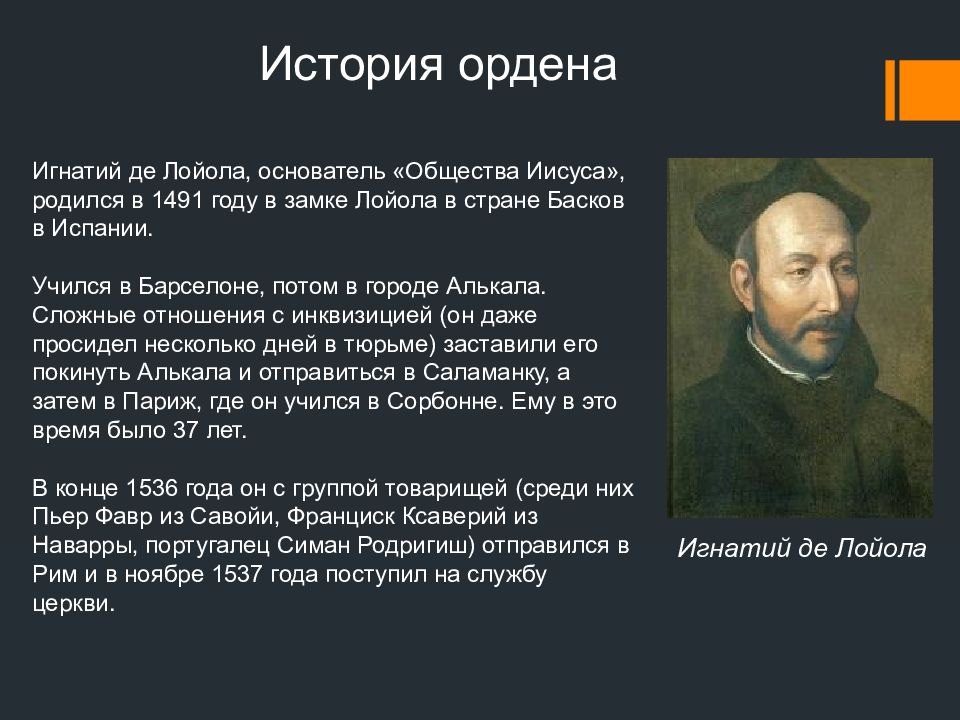 История ордена

Игнатий де Лойола, основатель «Общества Иисуса», родился в 1491 году в замке Лойола в стране Басков в Испании.

Учился в Барселоне, потом в городе Алькала. Сложные отношения с инквизицией (он даже просидел несколько дней в тюрьме) заставили его покинуть Алькала и отправиться в Саламанку, а затем в Париж, где он учился в Сорбонне. Ему в это время было 37 лет.

В конце 1536 года он с группой товарищей (среди них Пьер Фавр из Савойи, Франциск Ксаверий из Наварры, португалец Симан Родригиш) отправился в Рим и в ноябре 1537 года поступил на службу церкви.

Игнатий де Лойола